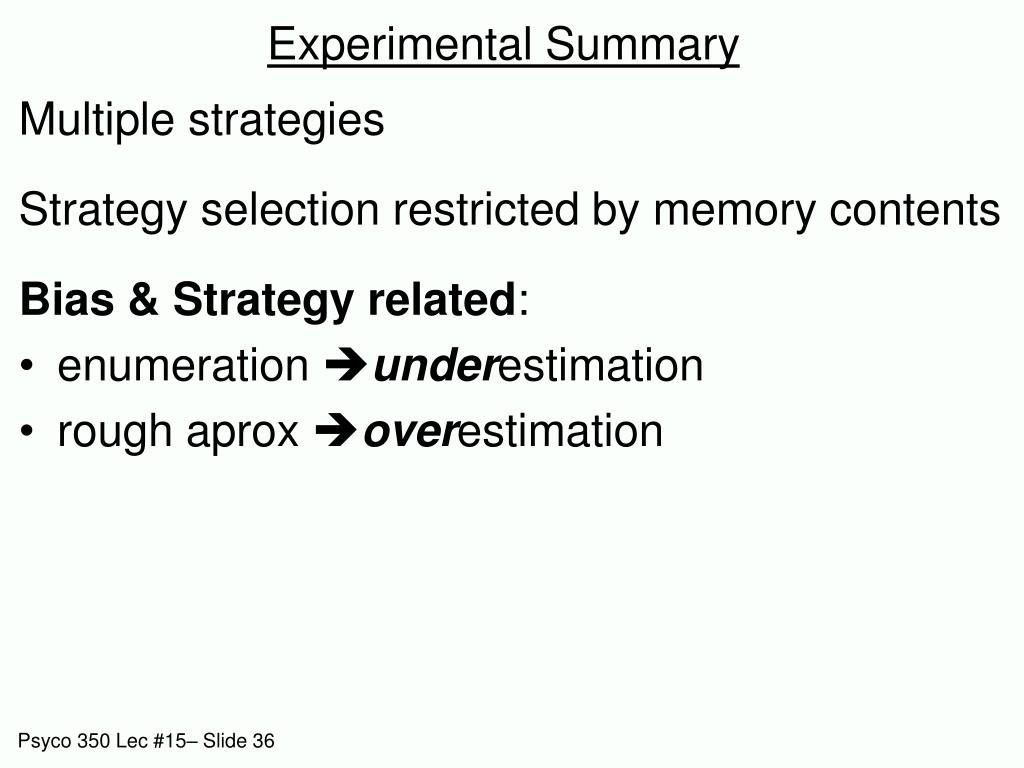 Experimental Summary

Multiple strategies

Strategy selection restricted by memory contents

Bias & Strategy related:

• enumeration ➔ underestimation

• rough aprox ➔ overestimation

Psyco 350 Lec #15– Slide 36